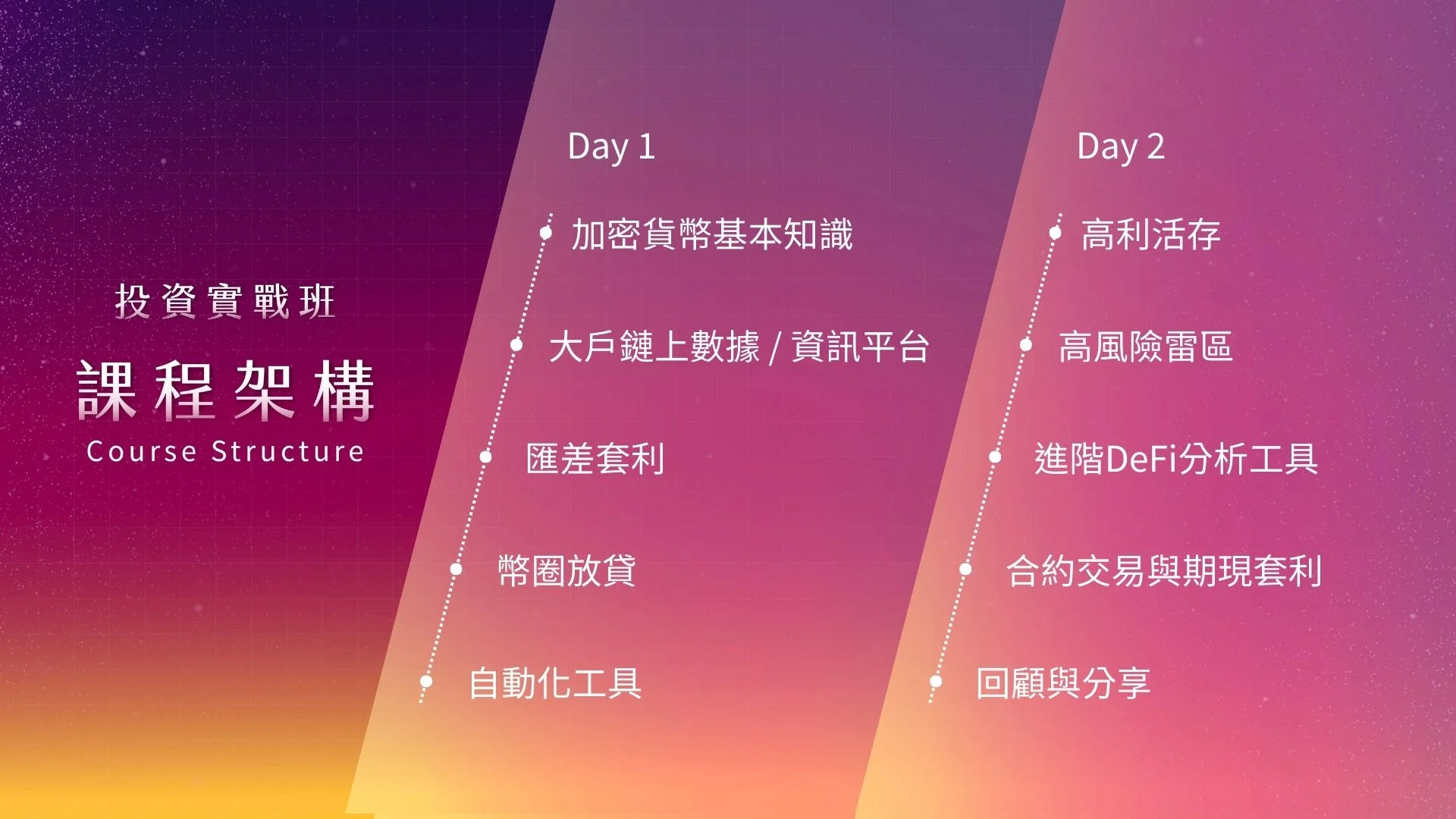 投資實戰班
課程架構
Course Structure

Day 1

加密貨幣基本知識

大戶鏈上數據 / 資訊平台

匯差套利

幣圈放貸

自動化工具

Day 2

高利活存

高風險雷區

進階DeFi分析工具

合約交易與期現套利

回顧與分享